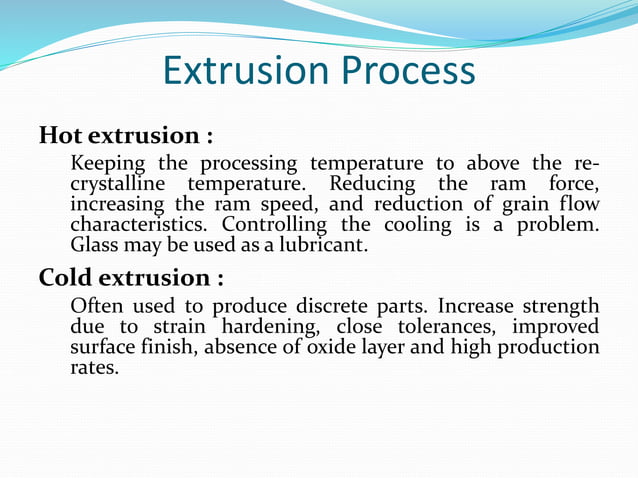 Extrusion Process

Hot extrusion :

Keeping the processing temperature to above the re-crystalline temperature. Reducing the ram force, increasing the ram speed, and reduction of grain flow characteristics. Controlling the cooling is a problem. Glass may be used as a lubricant.

Cold extrusion :

Often used to produce discrete parts. Increase strength due to strain hardening, close tolerances, improved surface finish, absence of oxide layer and high production rates.